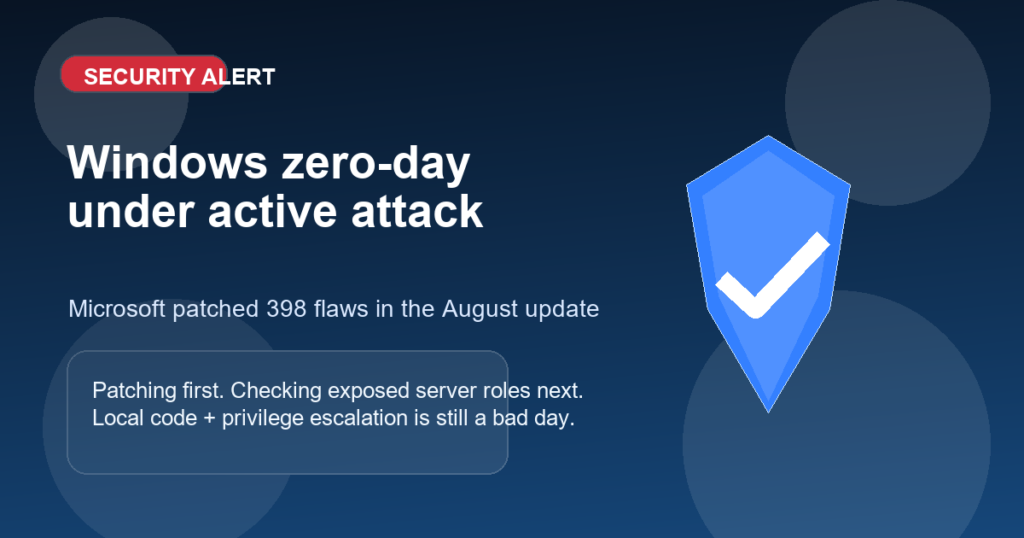 SECURITY ALERT

Windows zero-day under active attack

Microsoft patched 398 flaws in the August update

Patching first. Checking exposed server roles next. Local code + privilege escalation is still a bad day.